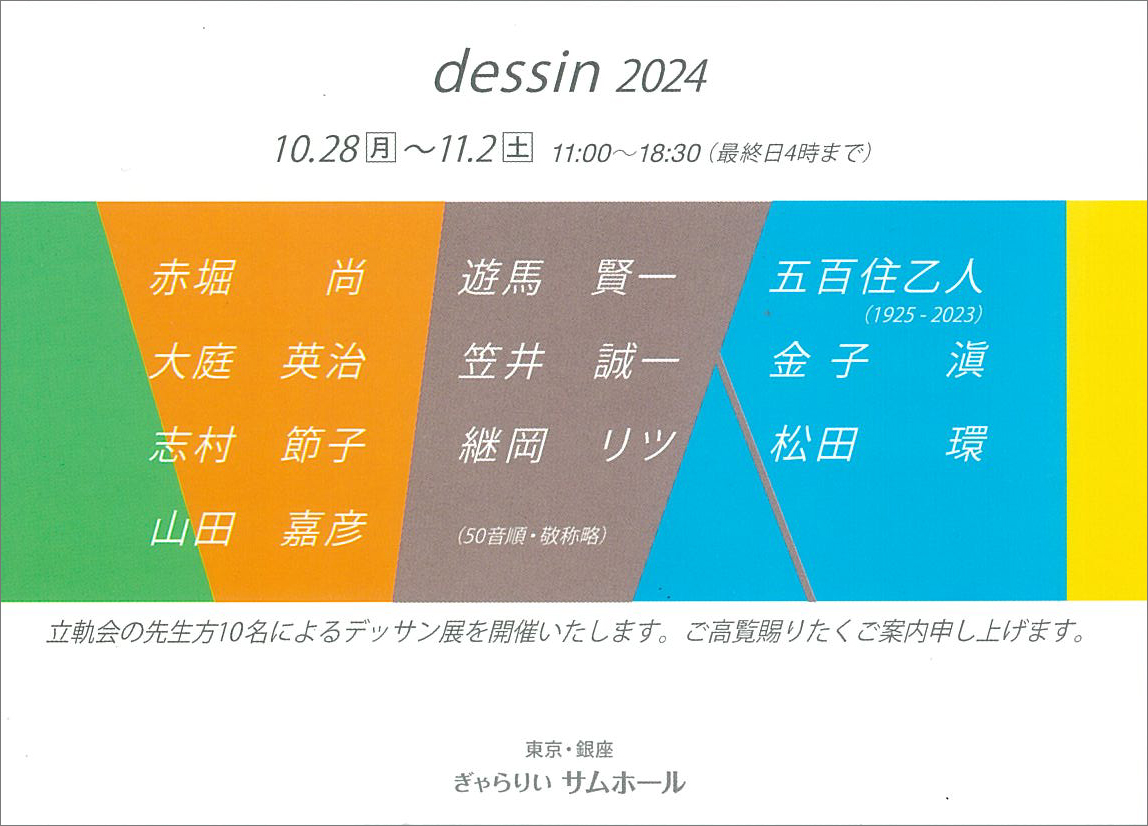 dessin 2024

10.28 月 ～11.2 土 11:00～18:30（最終日4時まで）

赤堀　尚
大庭　英治
志村　節子
山田　嘉彦

遊馬　賢一
笠井　誠一
継岡　リツ
(50音順・敬称略)

五百住乙人
(1925 - 2023)
金子　滇
松田　環

立軌会の先生方10名によるデッサン展を開催いたします。ご高覧賜りたくご案内申し上げます。

東京・銀座
ぎゃらりい サムホール